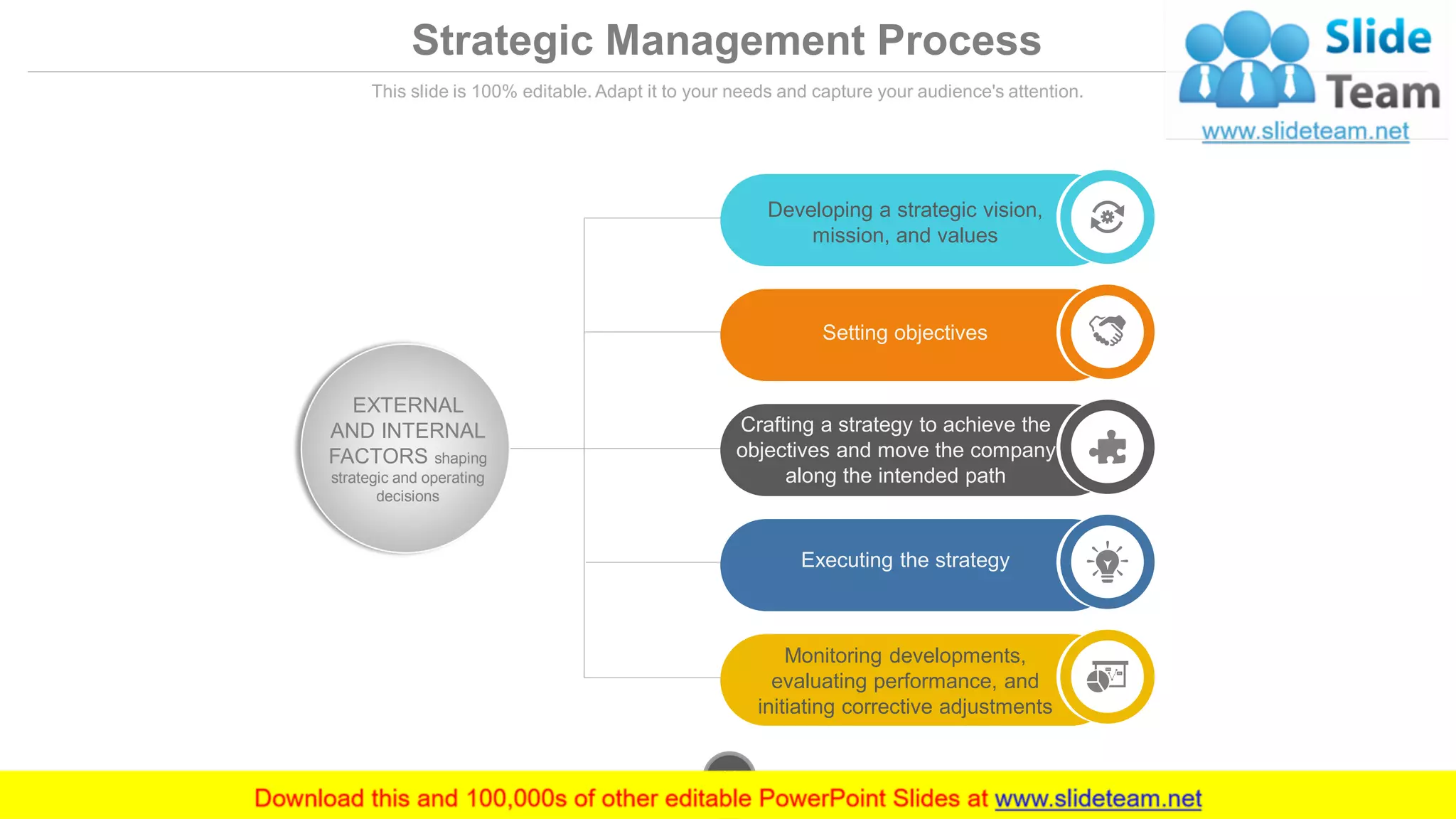 Strategic Management Process

This slide is 100% editable. Adapt it to your needs and capture your audience's attention.

Slide Team
www.slideteam.net

EXTERNAL AND INTERNAL FACTORS shaping strategic and operating decisions

Developing a strategic vision, mission, and values

Setting objectives

Crafting a strategy to achieve the objectives and move the company along the intended path

Executing the strategy

Monitoring developments, evaluating performance, and initiating corrective adjustments

Download this and 100,000s of other editable PowerPoint Slides at www.slideteam.net